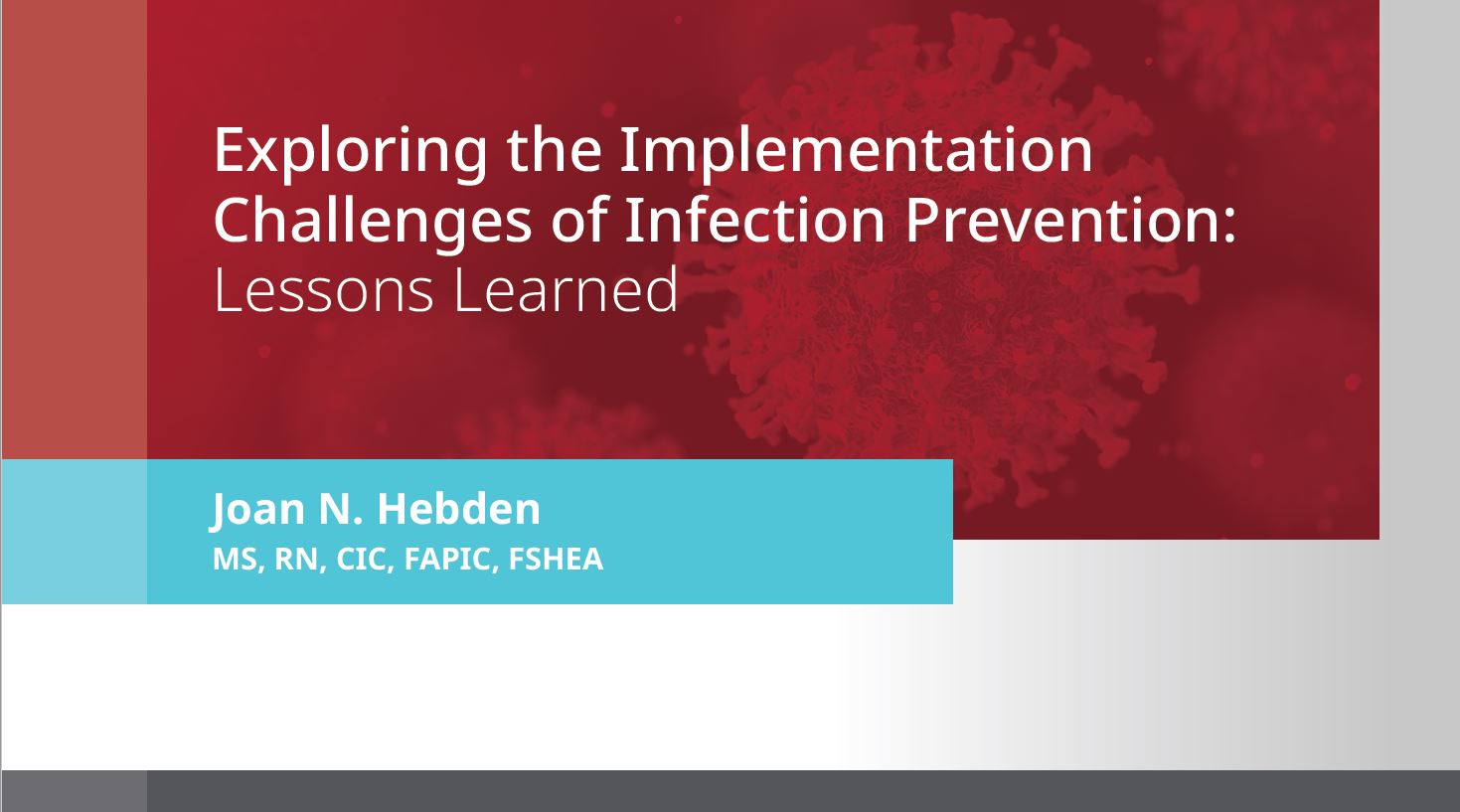 Exploring the Implementation Challenges of Infection Prevention: Lessons Learned

Joan N. Hebden
MS, RN, CIC, FAPIC, FSHEA